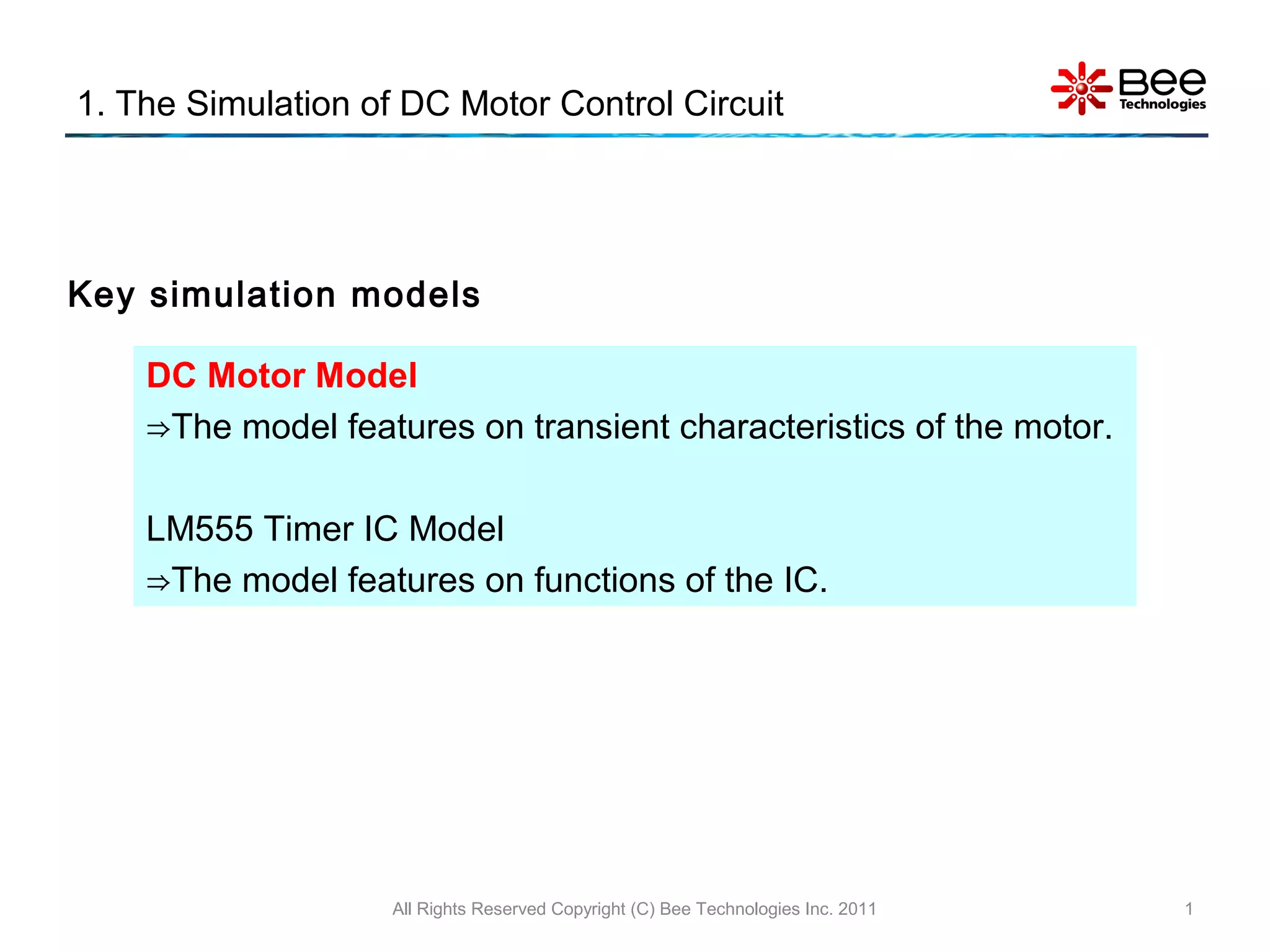 1. The Simulation of DC Motor Control Circuit

Bee Technologies

Key simulation models

DC Motor Model

⇒The model features on transient characteristics of the motor.

LM555 Timer IC Model

⇒The model features on functions of the IC.

All Rights Reserved Copyright (C) Bee Technologies Inc. 2011

1